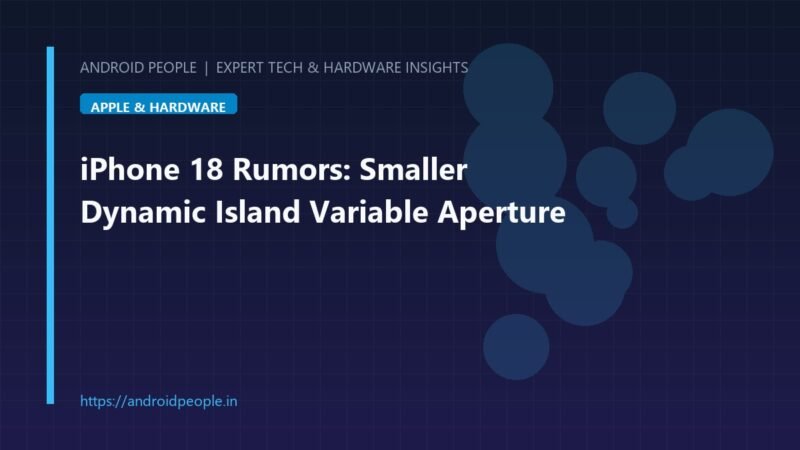 ANDROID PEOPLE | EXPERT TECH & HARDWARE INSIGHTS

APPLE & HARDWARE

iPhone 18 Rumors: Smaller Dynamic Island Variable Aperture

https://androidpeople.in